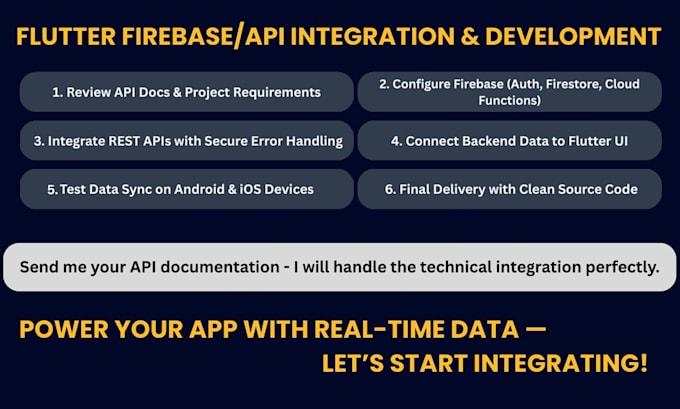 FLUTTER FIREBASE/API INTEGRATION & DEVELOPMENT

1. Review API Docs & Project Requirements

2. Configure Firebase (Auth, Firestore, Cloud Functions)

3. Integrate REST APIs with Secure Error Handling

4. Connect Backend Data to Flutter UI

5. Test Data Sync on Android & iOS Devices

6. Final Delivery with Clean Source Code

Send me your API documentation - I will handle the technical integration perfectly.

POWER YOUR APP WITH REAL-TIME DATA — LET'S START INTEGRATING!